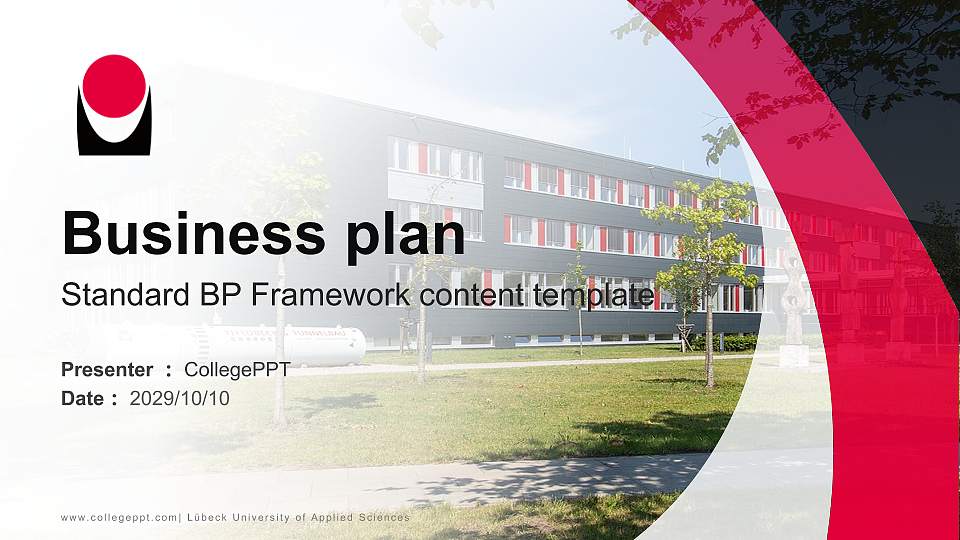 Business plan

Standard BP Framework content template

Presenter : CollegePPT
Date : 2029/10/10

www.collegeppt.com| Lübeck University of Applied Sciences